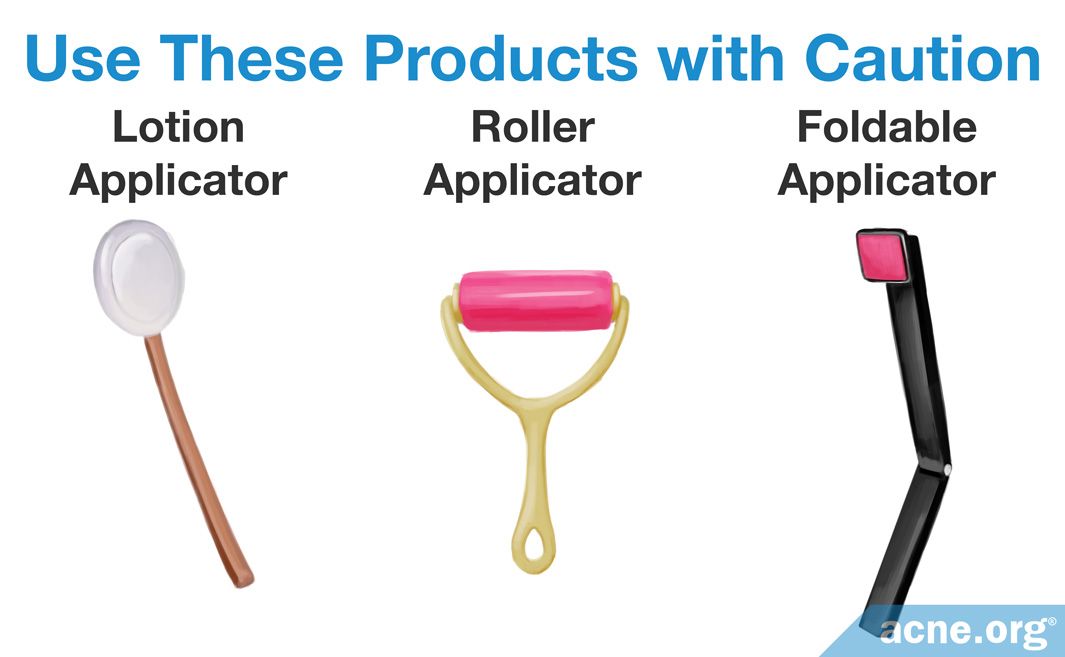 Use These Products with Caution

Lotion Applicator

Roller Applicator

Foldable Applicator

acne.org®